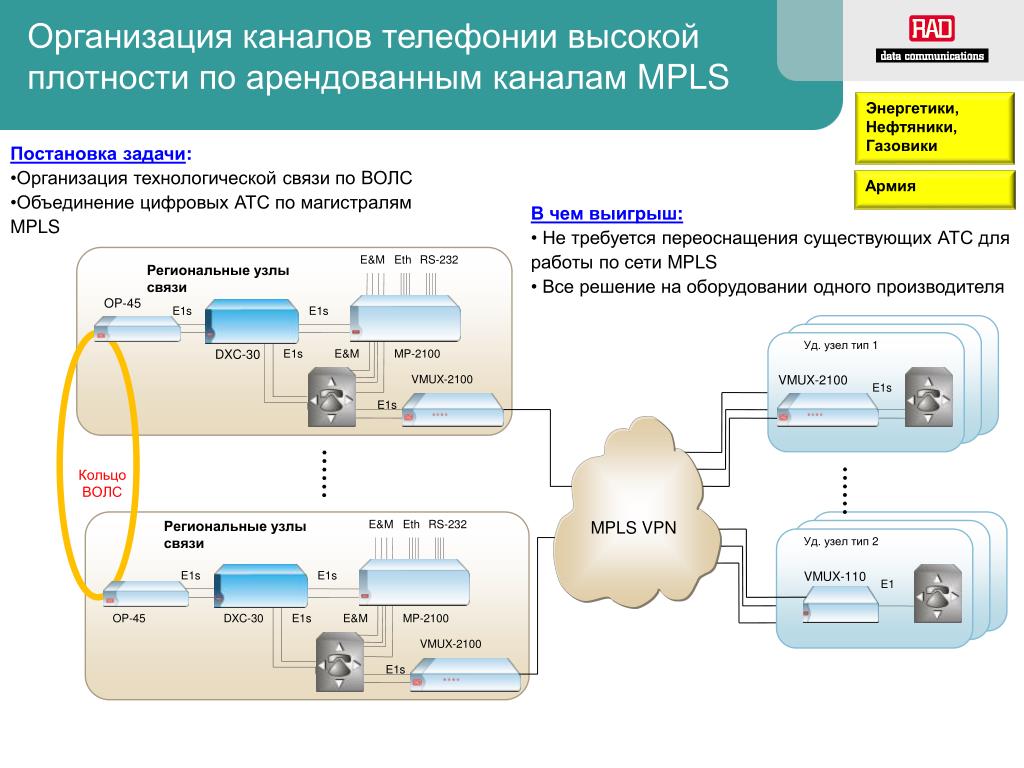 Организация каналов телефонии высокой плотности по арендованным каналам MPLS

RAD
data communications

Энергетики, Нефтяники, Газовики

Армия

Постановка задачи:
•Организация технологической связи по ВОЛС
•Объединение цифровых АТС по магистралям MPLS

В чем выигрыш:
• Не требуется переоснащения существующих АТС для работы по сети MPLS
• Все решение на оборудовании одного производителя

Региональные узлы связи
E&M Eth RS-232
OP-45
E1s
E1s
DXC-30
E1s
E&M
MP-2100
VMUX-2100
E1s

Кольцо ВОЛС

Региональные узлы связи
E&M Eth RS-232
E1s
E1s
OP-45
DXC-30
E1s
E&M
MP-2100
VMUX-2100
E1s

MPLS VPN

Уд. узел тип 1
VMUX-2100
E1s

Уд. узел тип 2
VMUX-110
E1